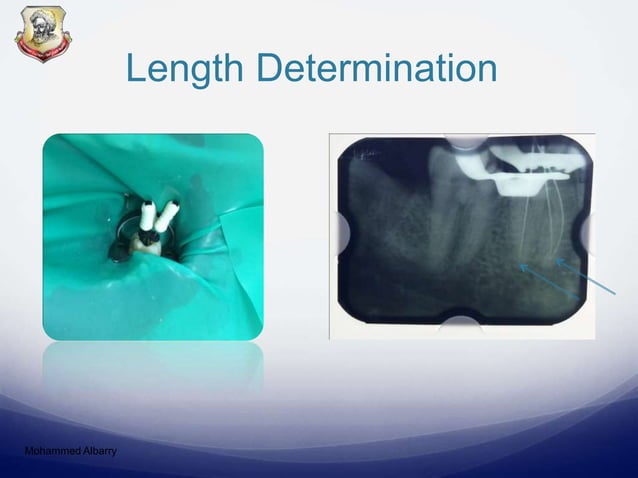 Length Determination

Mohammed Albarry